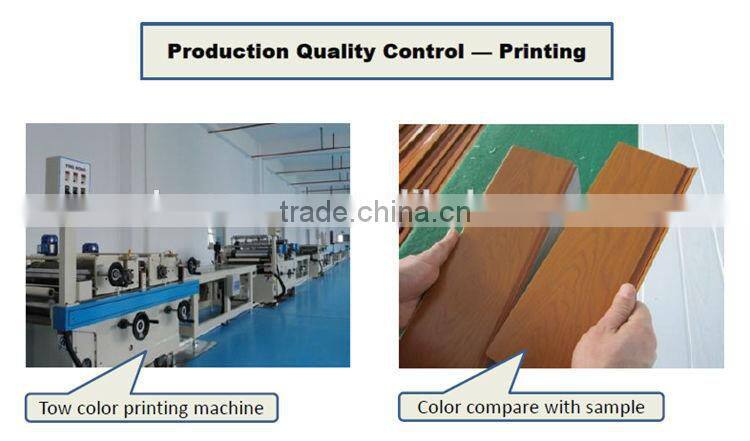 Production Quality Control — Printing

trade.china.cn

Tow color printing machine

Color compare with sample